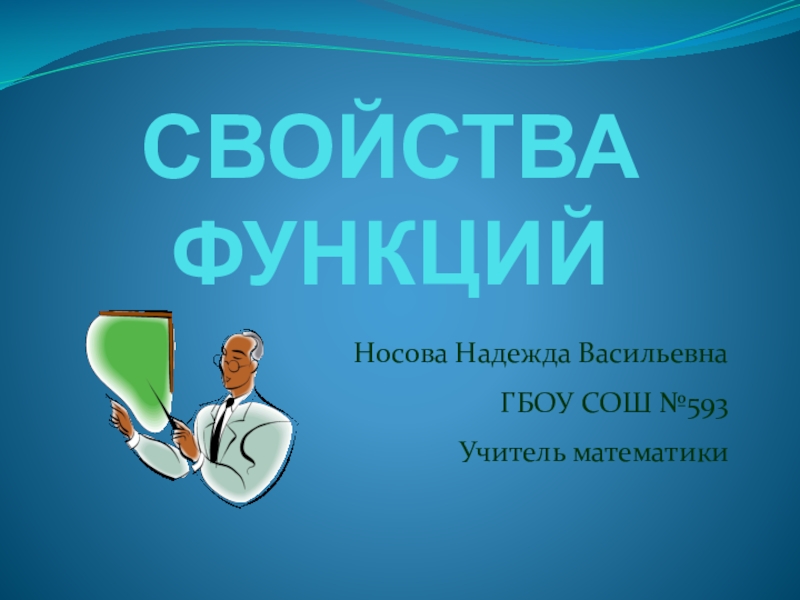 СВОЙСТВА ФУНКЦИЙ

Носова Надежда Васильевна

ГБОУ СОШ №593

Учитель математики